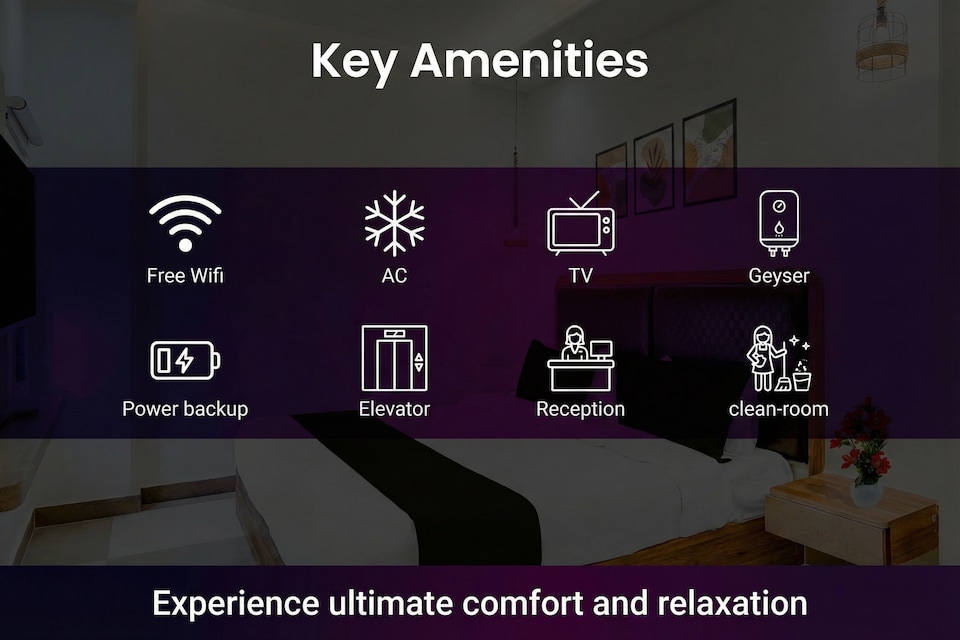 Key Amenities

Free Wifi

AC

TV

Geyser

Power backup

Elevator

Reception

clean-room

Experience ultimate comfort and relaxation